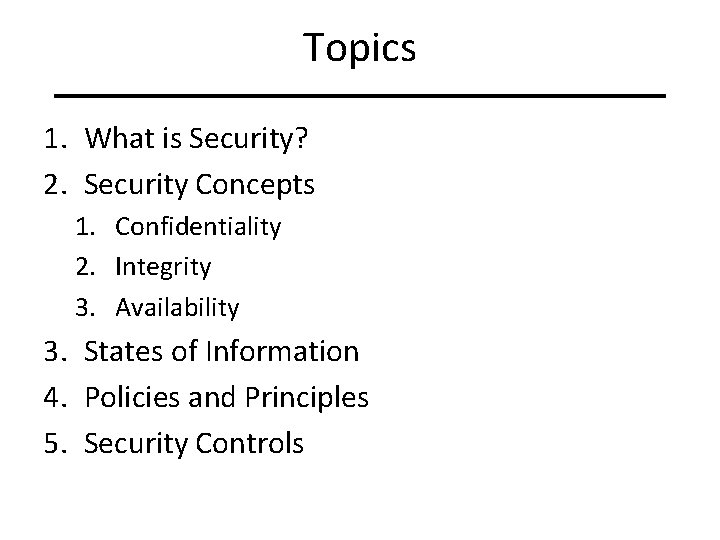 Topics

1. What is Security?
2. Security Concepts
   1. Confidentiality
   2. Integrity
   3. Availability
3. States of Information
4. Policies and Principles
5. Security Controls